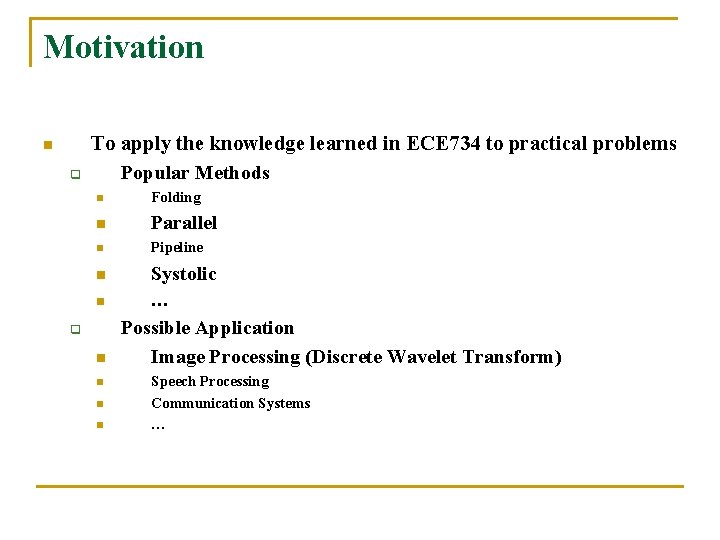 Motivation

To apply the knowledge learned in ECE734 to practical problems

Popular Methods

Folding

Parallel

Pipeline

Systolic

…

Possible Application

Image Processing (Discrete Wavelet Transform)

Speech Processing

Communication Systems

…